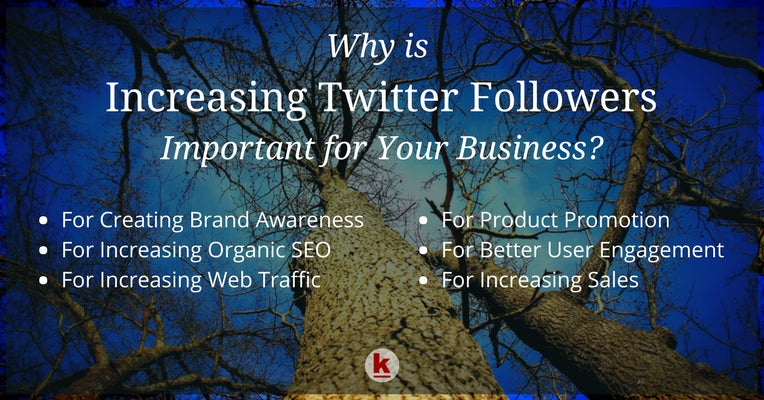 Why is
Increasing Twitter Followers
Important for Your Business?

• For Creating Brand Awareness
• For Increasing Organic SEO
• For Increasing Web Traffic

• For Product Promotion
• For Better User Engagement
• For Increasing Sales

k